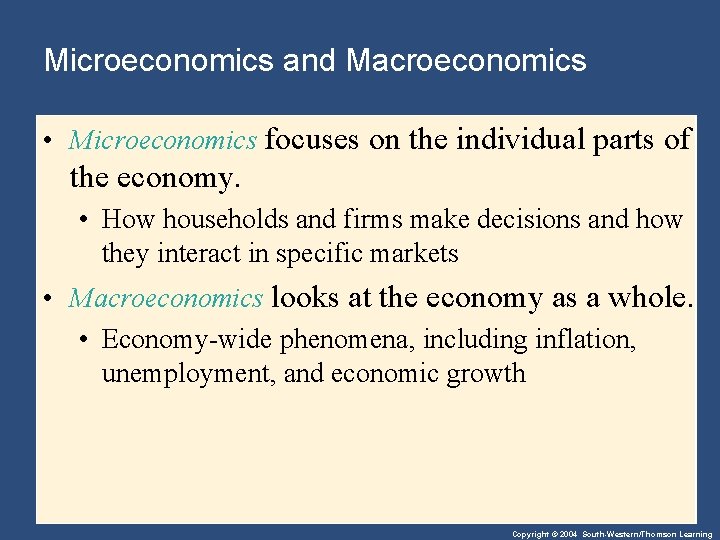 Microeconomics and Macroeconomics

• Microeconomics focuses on the individual parts of the economy.

• How households and firms make decisions and how they interact in specific markets

• Macroeconomics looks at the economy as a whole.

• Economy-wide phenomena, including inflation, unemployment, and economic growth

Copyright © 2004 South-Western/Thomson Learning